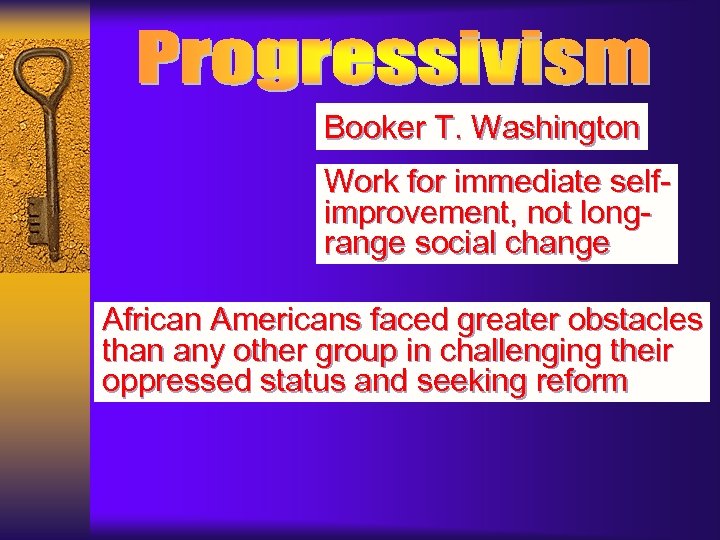 Progressivism

Booker T. Washington

Work for immediate self-improvement, not long-range social change

African Americans faced greater obstacles than any other group in challenging their oppressed status and seeking reform